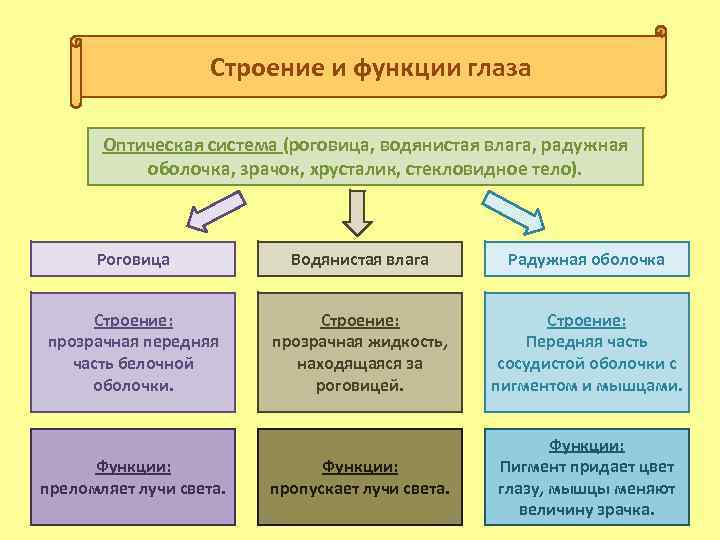 Строение и функции глаза

Оптическая система (роговица, водянистая влага, радужная оболочка, зрачок, хрусталик, стекловидное тело).

Роговица

Строение:
прозрачная передняя часть белочной оболочки.

Функции:
преломляет лучи света.

Водянистая влага

Строение:
прозрачная жидкость, находящаяся за роговицей.

Функции:
пропускает лучи света.

Радужная оболочка

Строение:
Передняя часть сосудистой оболочки с пигментом и мышцами.

Функции:
Пигмент придает цвет глазу, мышцы меняют величину зрачка.